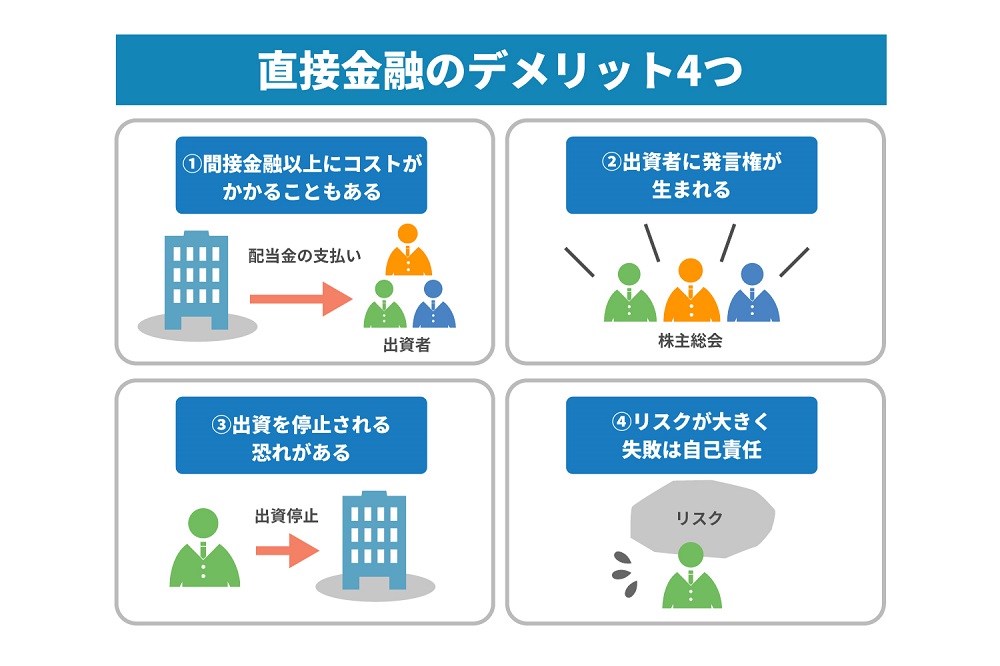 直接金融のデメリット4つ

①間接金融以上にコストがかかることもある

配当金の支払い

出資者

②出資者に発言権が生まれる

株主総会

③出資を停止される恐れがある

出資停止

④リスクが大きく失敗は自己責任

リスク